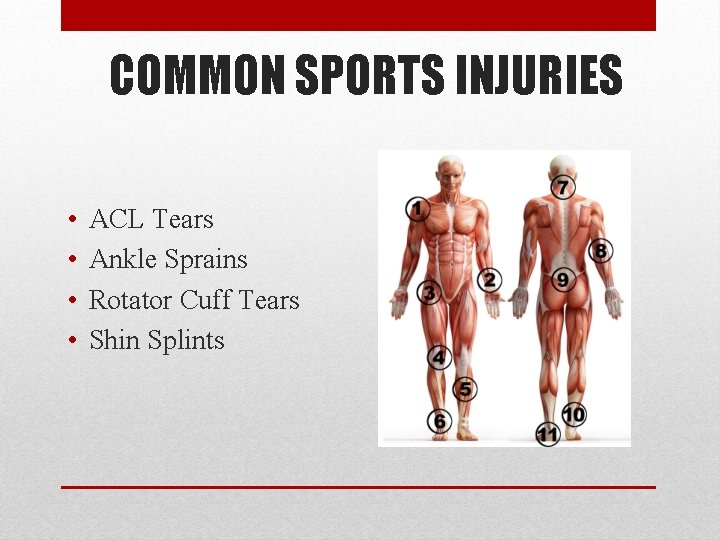 COMMON SPORTS INJURIES

• ACL Tears
• Ankle Sprains
• Rotator Cuff Tears
• Shin Splints

1
2
3
4
5
6
7
8
9
10
11